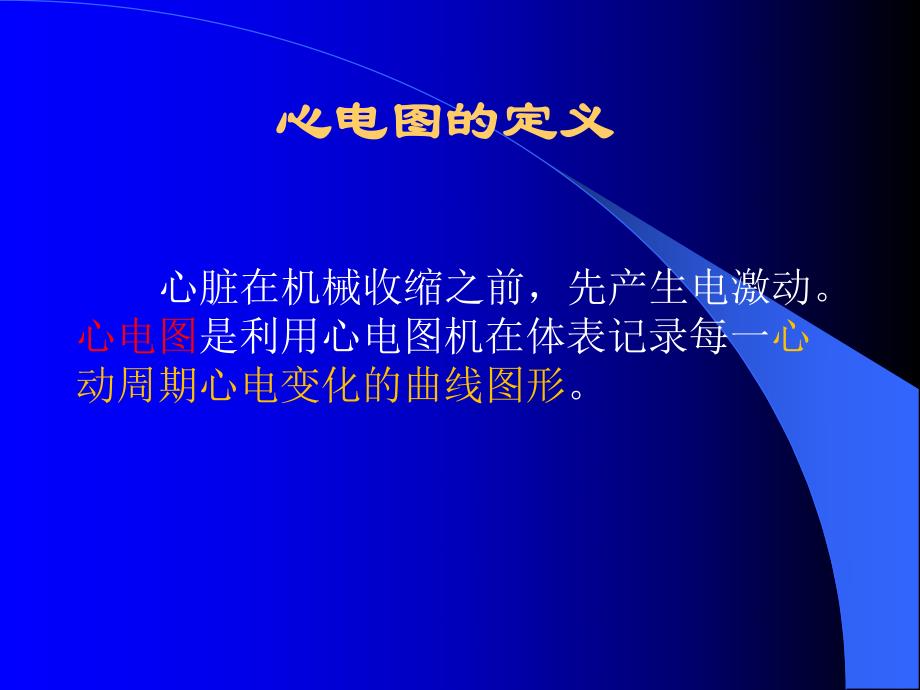 心电图的定义

心脏在机械收缩之前，先产生电激动。心电图是利用心电图机在体表记录每一心动周期心电变化的曲线图形。